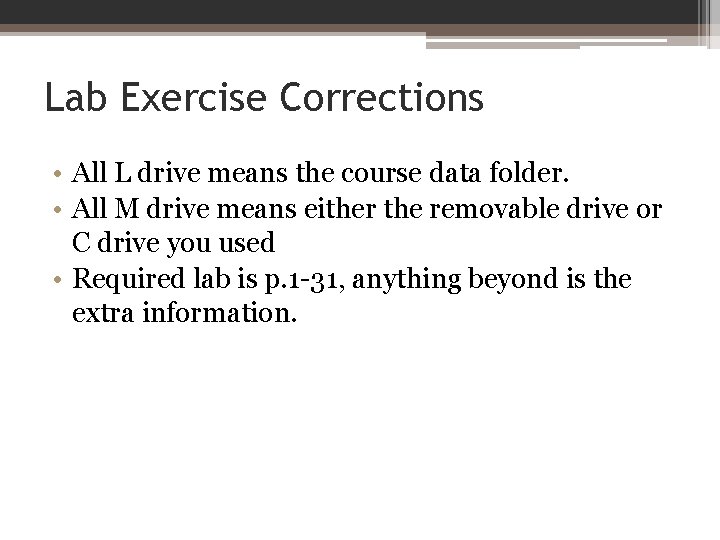 Lab Exercise Corrections

• All L drive means the course data folder.
• All M drive means either the removable drive or C drive you used
• Required lab is p.1-31, anything beyond is the extra information.